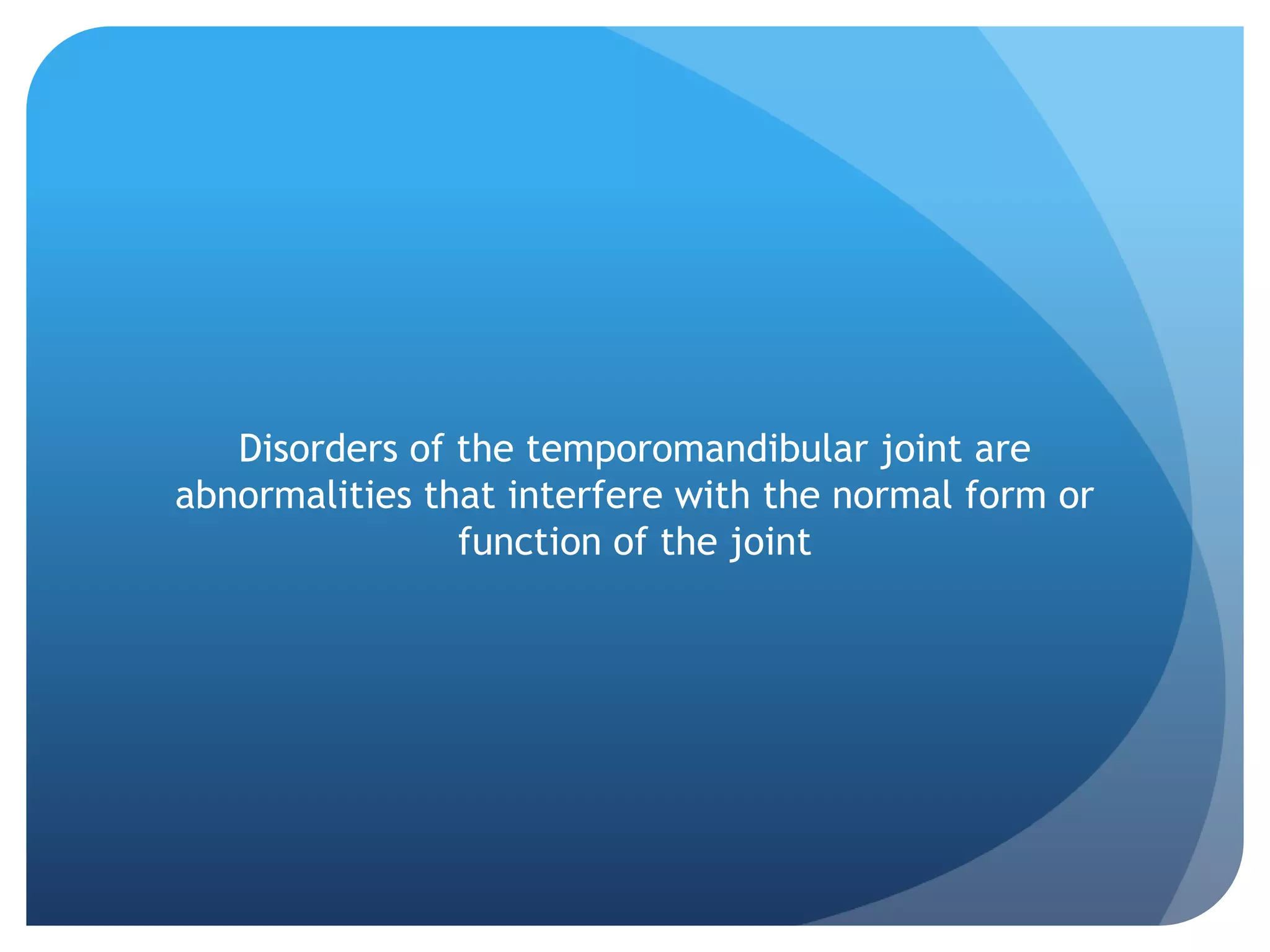 Disorders of the temporomandibular joint are abnormalities that interfere with the normal form or function of the joint